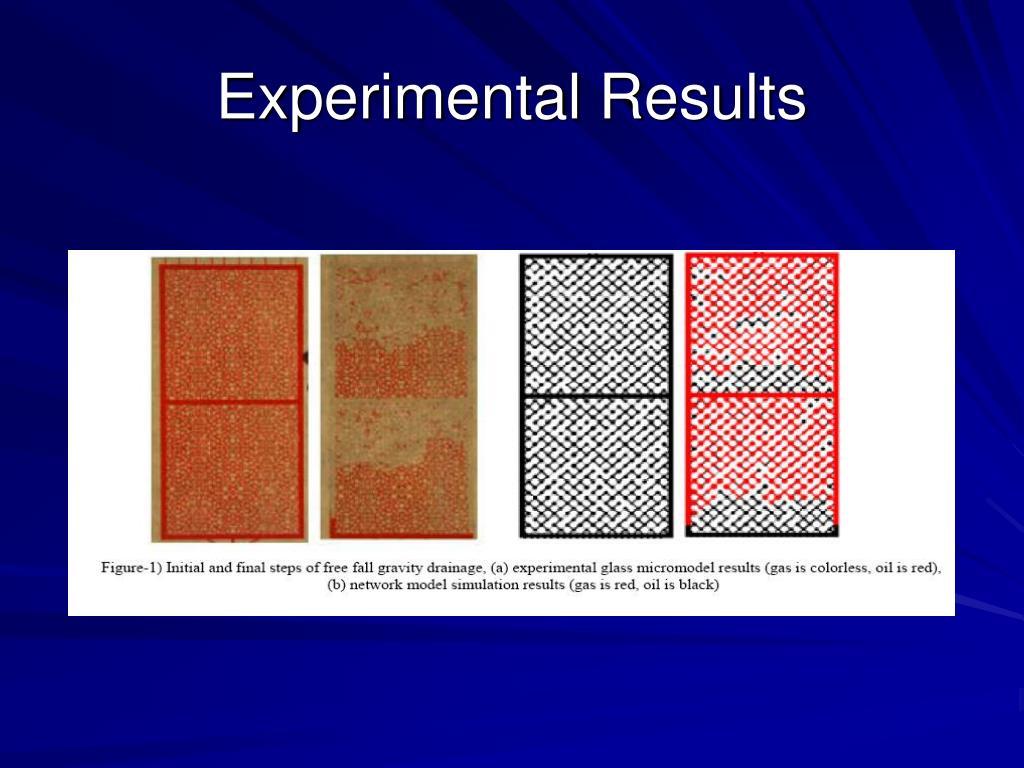 Experimental Results

Figure-1) Initial and final steps of free fall gravity drainage, (a) experimental glass micromodel results (gas is colorless, oil is red), (b) network model simulation results (gas is red, oil is black)